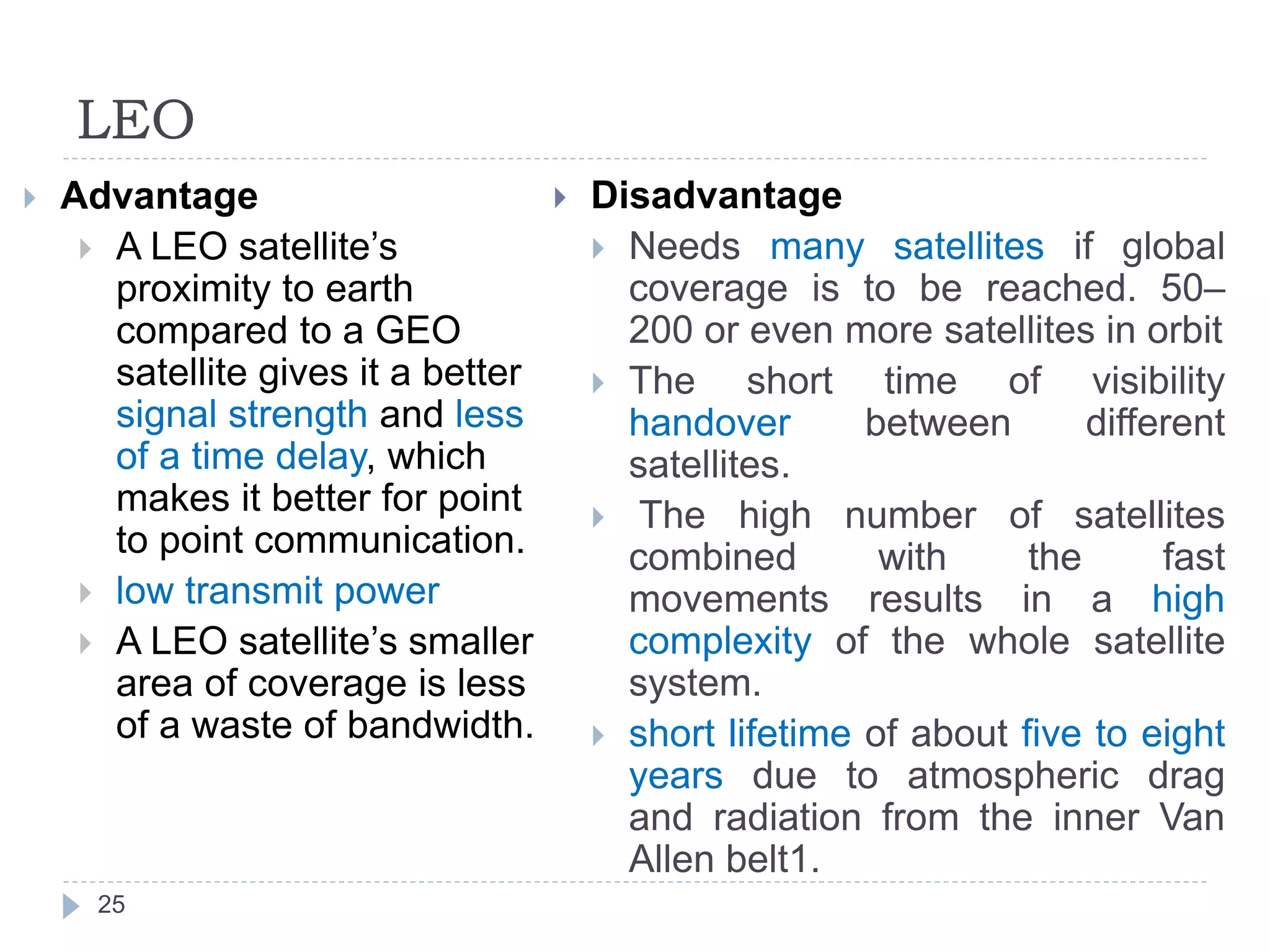 LEO

Advantage

A LEO satellite's proximity to earth compared to a GEO satellite gives it a better signal strength and less of a time delay, which makes it better for point to point communication.

low transmit power

A LEO satellite's smaller area of coverage is less of a waste of bandwidth.

Disadvantage

Needs many satellites if global coverage is to be reached. 50–200 or even more satellites in orbit

The short time of visibility handover between different satellites.

The high number of satellites combined with the fast movements results in a high complexity of the whole satellite system.

short lifetime of about five to eight years due to atmospheric drag and radiation from the inner Van Allen belt1.

25